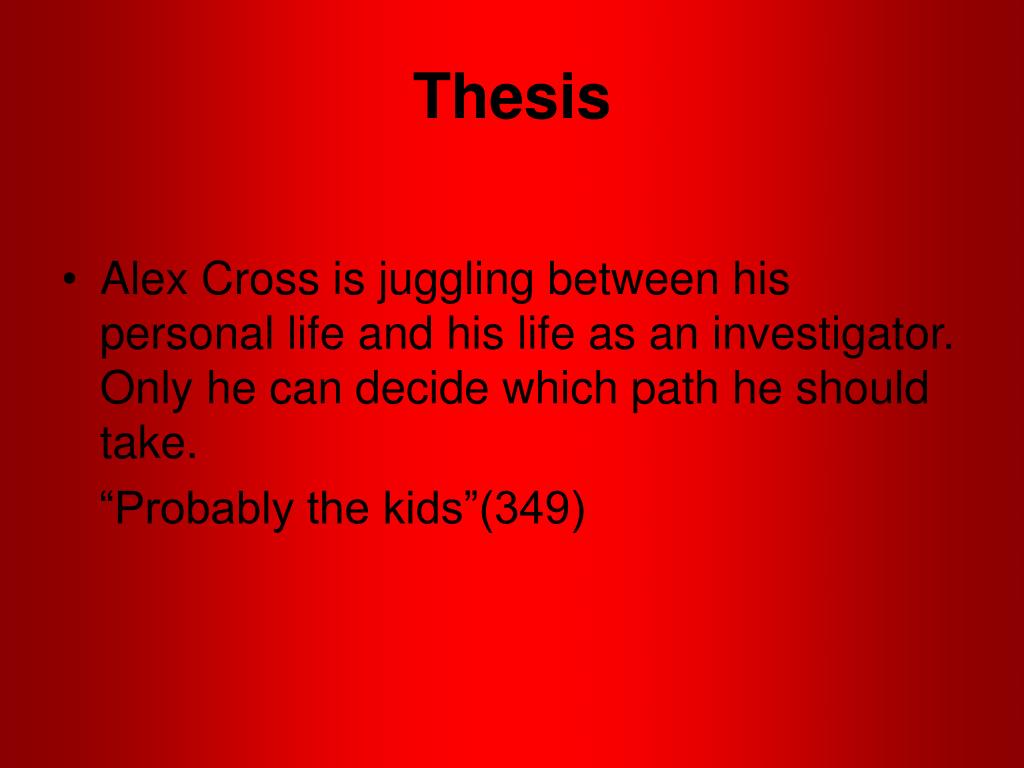 Thesis

• Alex Cross is juggling between his personal life and his life as an investigator. Only he can decide which path he should take.

“Probably the kids”(349)